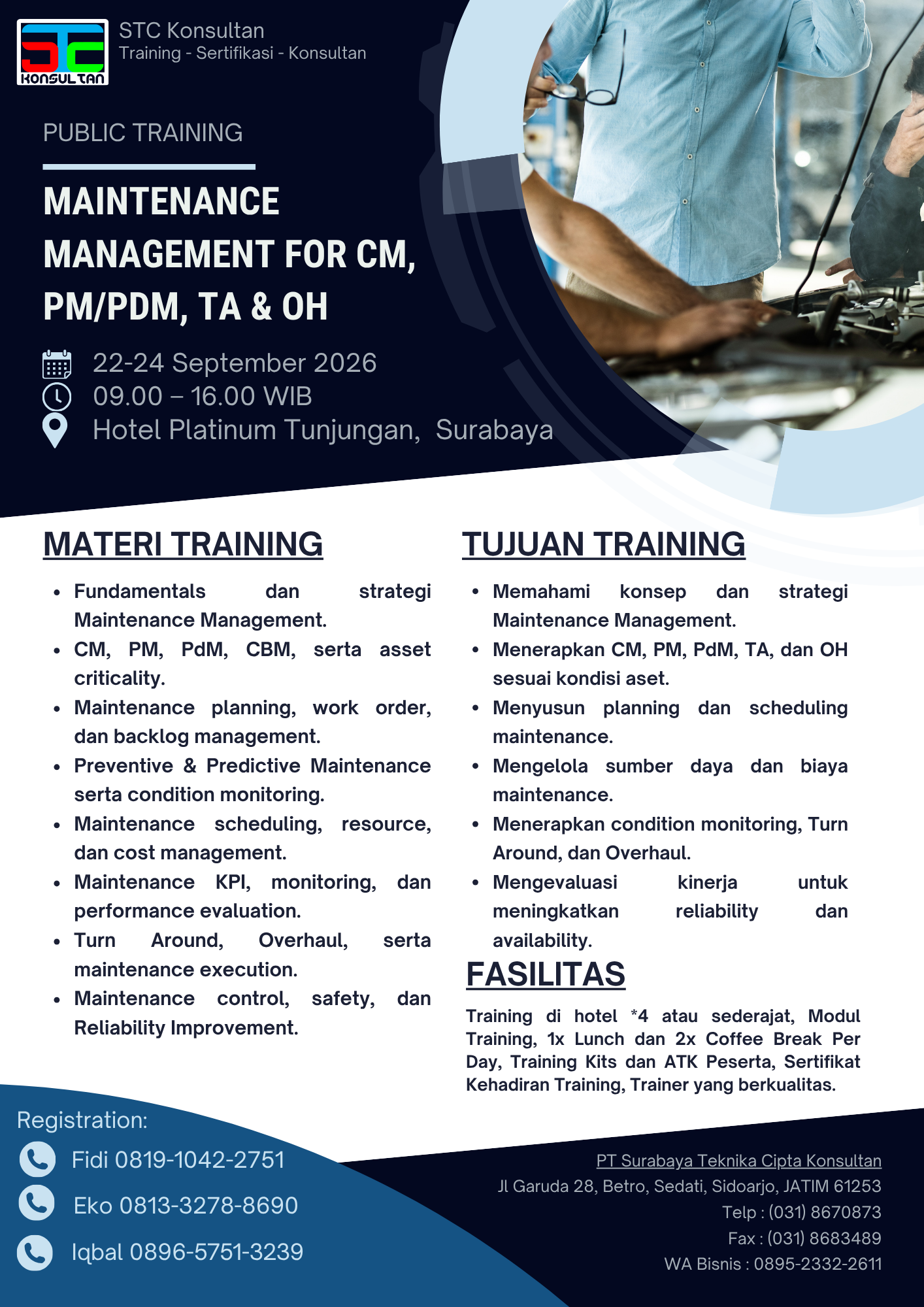 STC
KONSULTAN

STC Konsultan
Training - Sertifikasi - Konsultan

PUBLIC TRAINING

MAINTENANCE MANAGEMENT FOR CM, PM/PDM, TA & OH

22-24 September 2026
09.00 – 16.00 WIB
Hotel Platinum Tunjungan, Surabaya

MATERI TRAINING

• Fundamentals dan strategi Maintenance Management.
• CM, PM, PdM, CBM, serta asset criticality.
• Maintenance planning, work order, dan backlog management.
• Preventive & Predictive Maintenance serta condition monitoring.
• Maintenance scheduling, resource, dan cost management.
• Maintenance KPI, monitoring, dan performance evaluation.
• Turn Around, Overhaul, serta maintenance execution.
• Maintenance control, safety, dan Reliability Improvement.

TUJUAN TRAINING

• Memahami konsep dan strategi Maintenance Management.
• Menerapkan CM, PM, PdM, TA, dan OH sesuai kondisi aset.
• Menyusun planning dan scheduling maintenance.
• Mengelola sumber daya dan biaya maintenance.
• Menerapkan condition monitoring, Turn Around, dan Overhaul.
• Mengevaluasi kinerja untuk meningkatkan reliability dan availability.

FASILITAS

Training di hotel *4 atau sederajat, Modul Training, 1x Lunch dan 2x Coffee Break Per Day, Training Kits dan ATK Peserta, Sertifikat Kehadiran Training, Trainer yang berkualitas.

Registration:
Fidi 0819-1042-2751
Eko 0813-3278-8690
Iqbal 0896-5751-3239

PT Surabaya Teknika Cipta Konsultan
Jl Garuda 28, Betro, Sedati, Sidoarjo, JATIM 61253
Telp : (031) 8670873
Fax : (031) 8683489
WA Bisnis : 0895-2332-2611